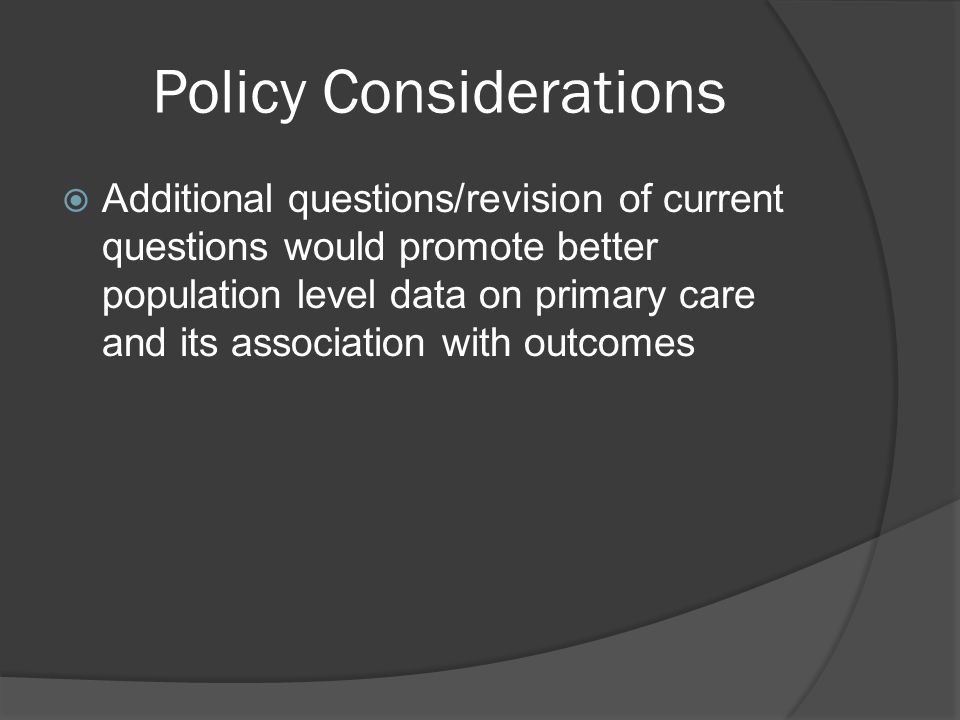 Policy Considerations

Additional questions/revision of current questions would promote better population level data on primary care and its association with outcomes